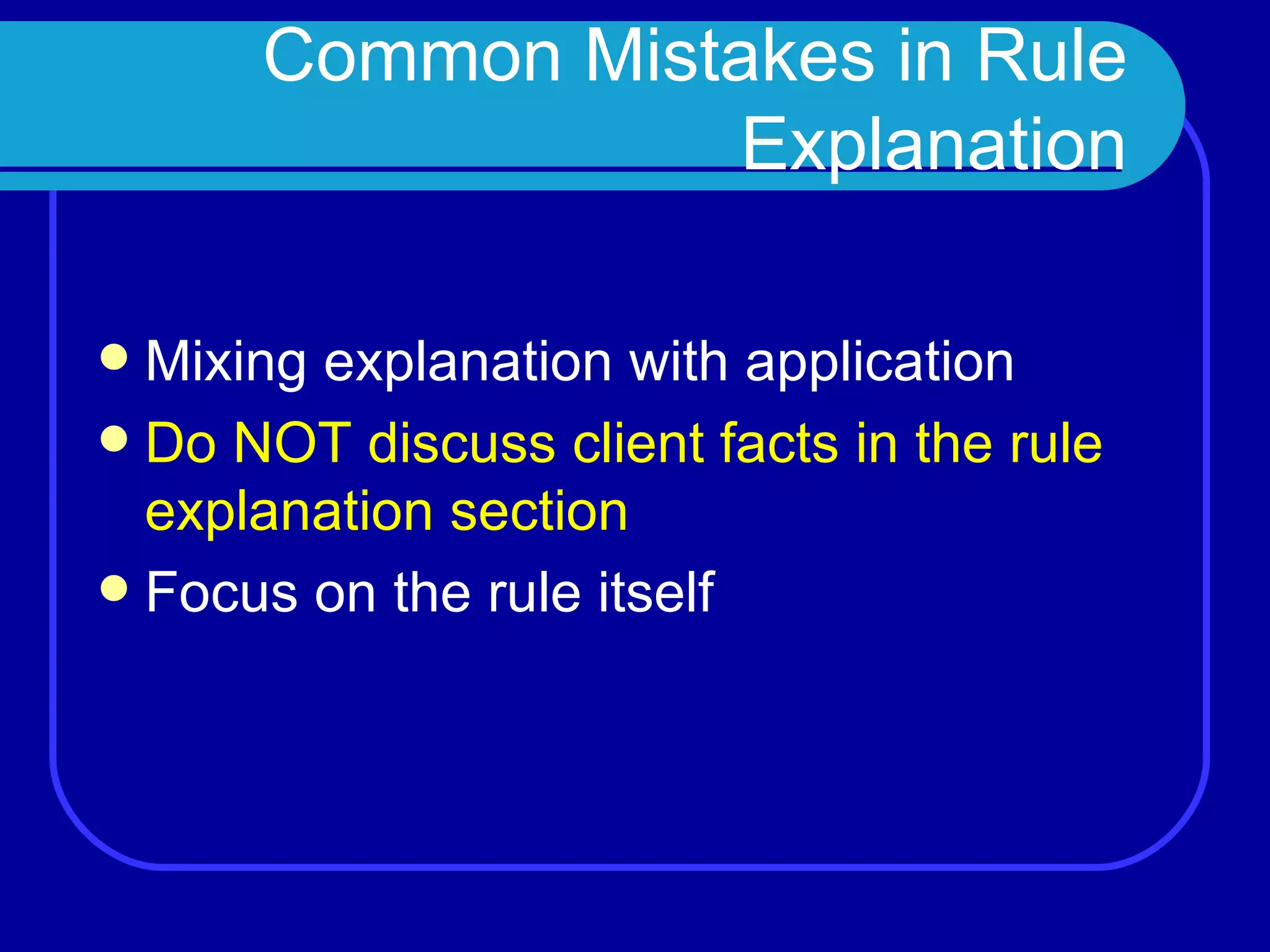 Common Mistakes in Rule Explanation

- Mixing explanation with application
- Do NOT discuss client facts in the rule explanation section
- Focus on the rule itself